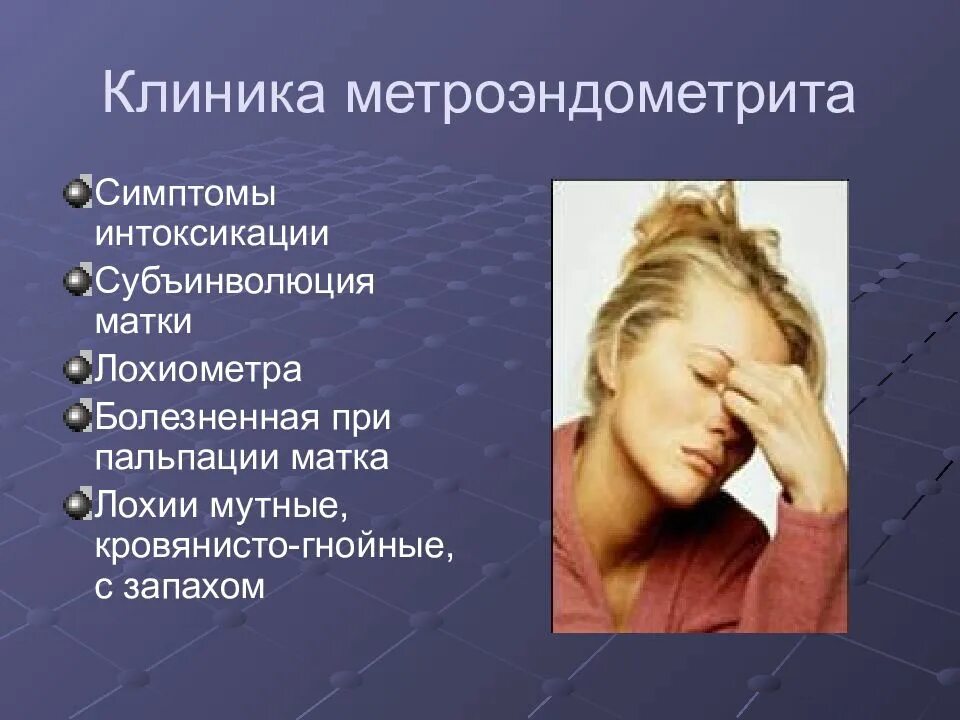 Клиника метроэндометрита

Симптомы интоксикации

Субъинволюция матки

Лохиометра

Болезненная при пальпации матка

Лохии мутные, кровянисто-гнойные, с запахом